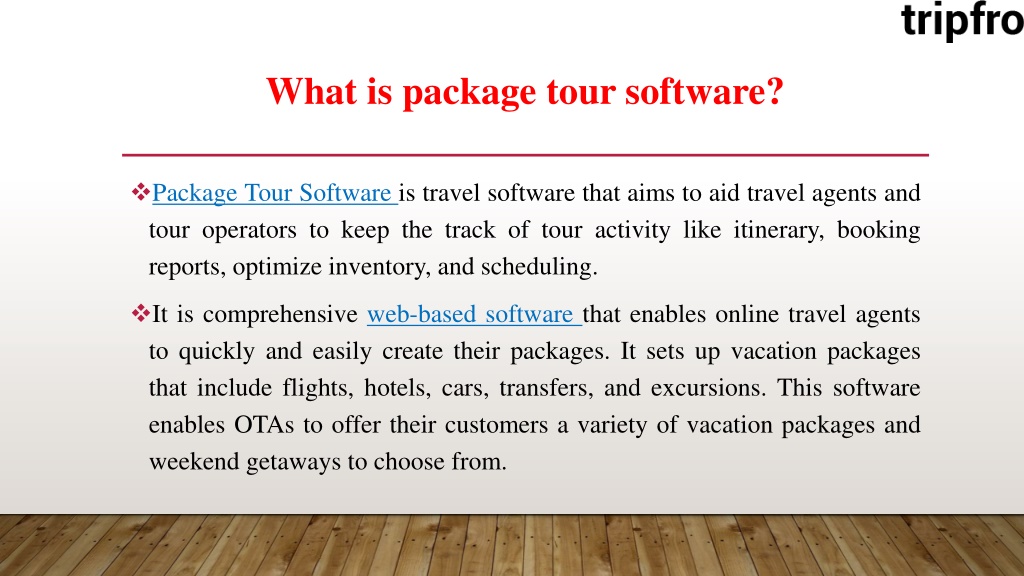 tripfro

What is package tour software?

❖Package Tour Software is travel software that aims to aid travel agents and tour operators to keep the track of tour activity like itinerary, booking reports, optimize inventory, and scheduling.

❖It is comprehensive web-based software that enables online travel agents to quickly and easily create their packages. It sets up vacation packages that include flights, hotels, cars, transfers, and excursions. This software enables OTAs to offer their customers a variety of vacation packages and weekend getaways to choose from.